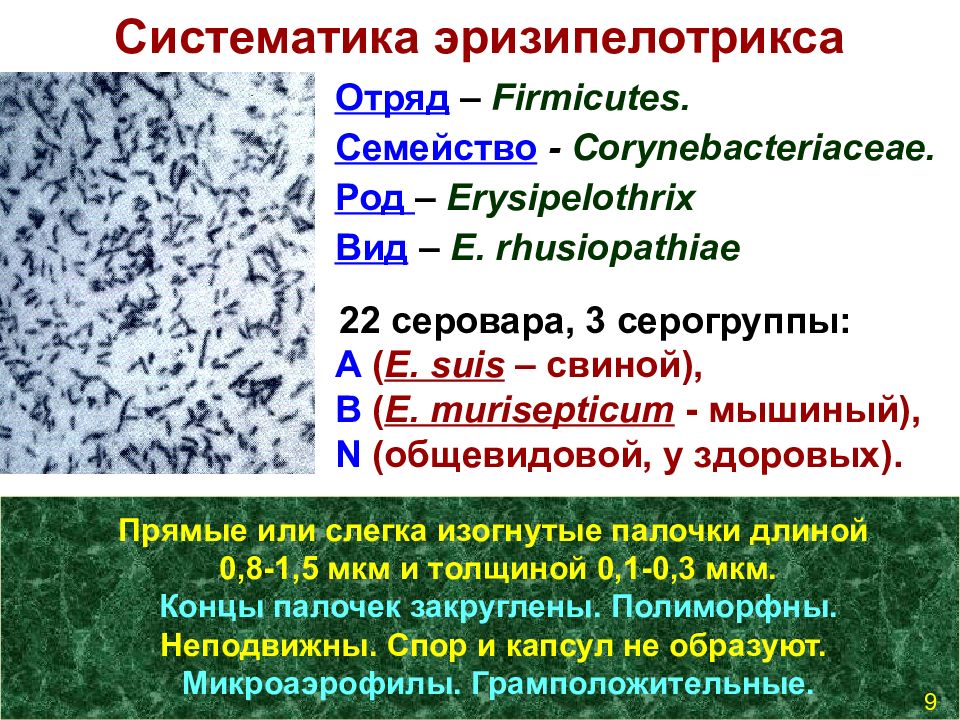 Систематика эризипелотрикса

Отряд – Firmicutes.

Семейство - Corynebacteriaceae.

Род – Erysipelothrix

Вид – E. rhusiopathiae

22 серовара, 3 серогруппы:
A (E. suis – свиной),
B (E. murisepticum - мышиный),
N (общевидовой, у здоровых).

Прямые или слегка изогнутые палочки длиной 0,8-1,5 мкм и толщиной 0,1-0,3 мкм.
Концы палочек закруглены. Полиморфны.
Неподвижны. Спор и капсул не образуют.
Микроаэрофилы. Грамположительные.

9